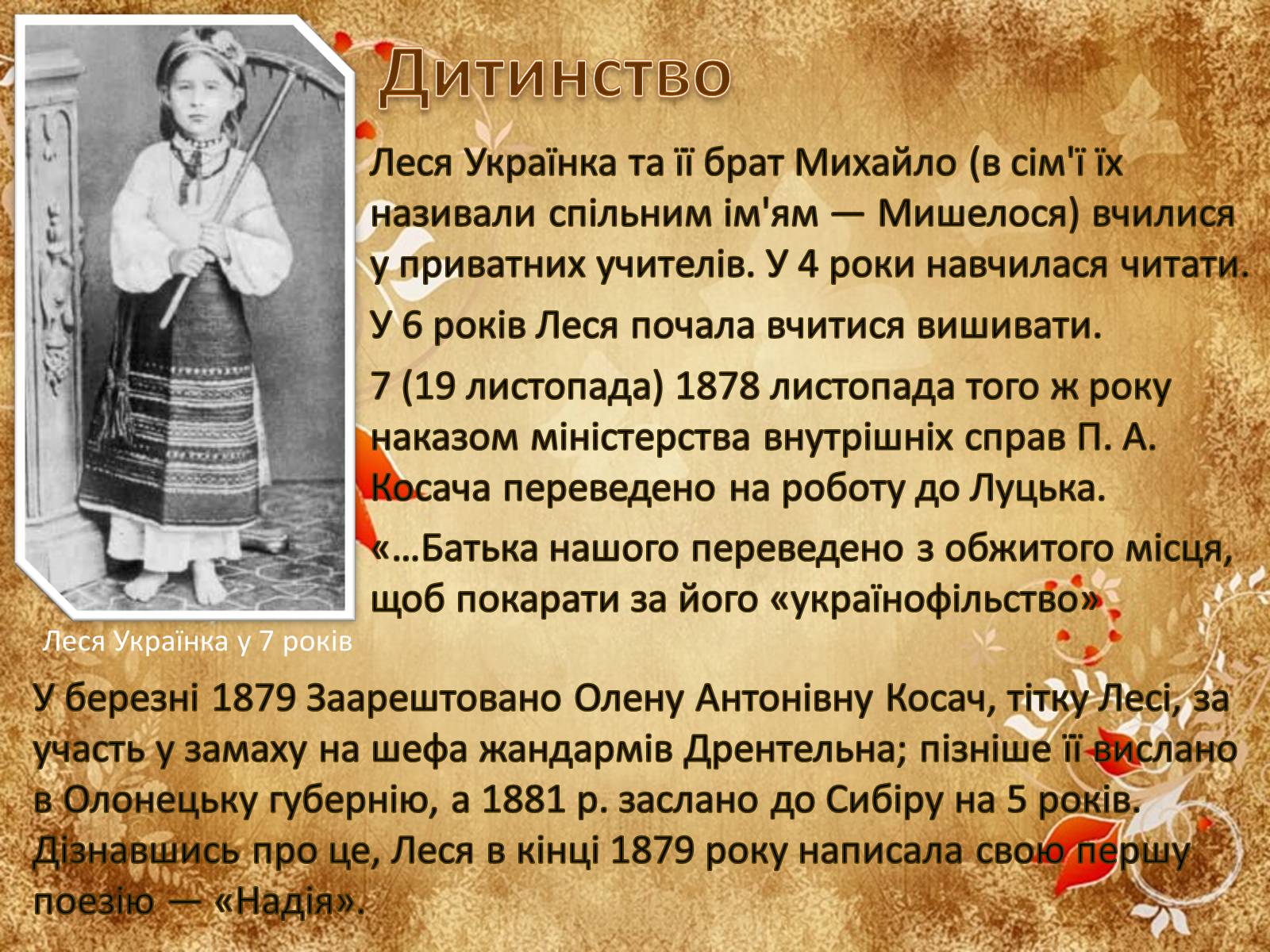 Дитинство

Леся Українка та її брат Михайло (в сім'ї їх називали спільним ім'ям — Мишелося) вчилися у приватних учителів. У 4 роки навчилася читати.

У 6 років Леся почала вчитися вишивати.

7 (19 листопада) 1878 листопада того ж року наказом міністерства внутрішніх справ П. А. Косача переведено на роботу до Луцька.

«…Батька нашого переведено з обжитого місця, щоб покарати за його «українофільство»

Леся Українка у 7 років

У березні 1879 Заарештовано Олену Антонівну Косач, тітку Лесі, за участь у замаху на шефа жандармів Дрентельна; пізніше її вислано в Олонецьку губернію, а 1881 р. заслано до Сибіру на 5 років. Дізнавшись про це, Леся в кінці 1879 року написала свою першу поезію — «Надія».